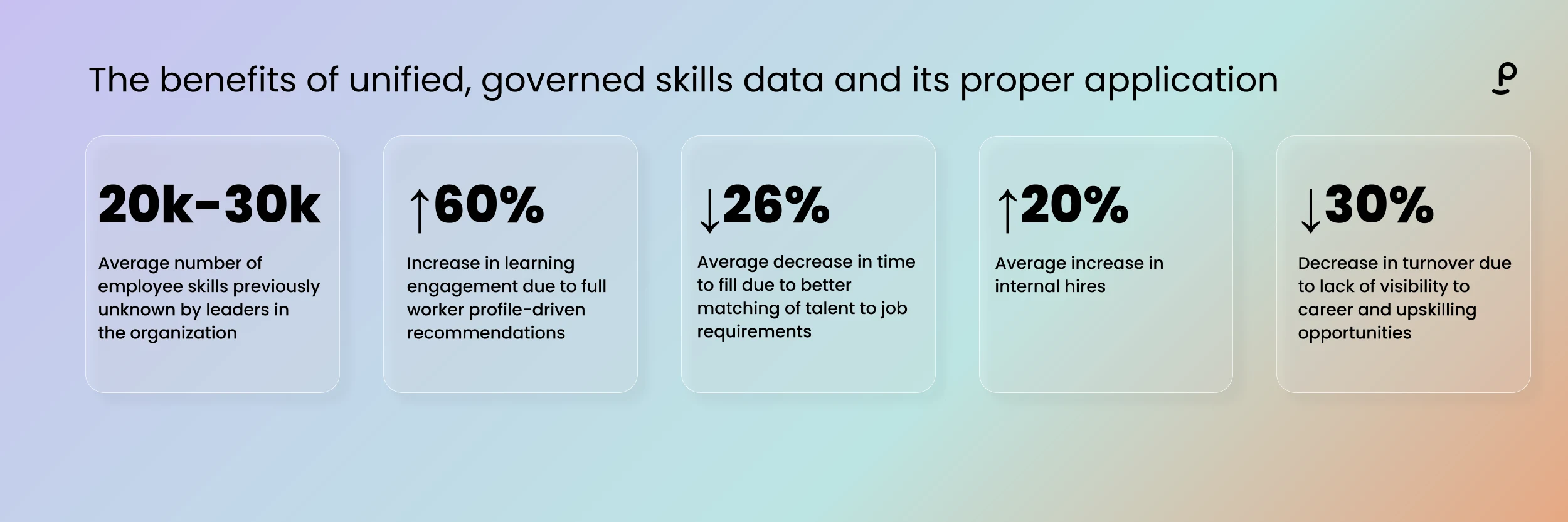 The benefits of unified, governed skills data and its proper application

20k–30k

Average number of employee skills previously unknown by leaders in the organization

↑60%

Increase in learning engagement due to full worker profile-driven recommendations

↓26%

Average decrease in time to fill due to better matching of talent to job requirements

↑20%

Average increase in internal hires

↓30%

Decrease in turnover due to lack of visibility to career and upskilling opportunities